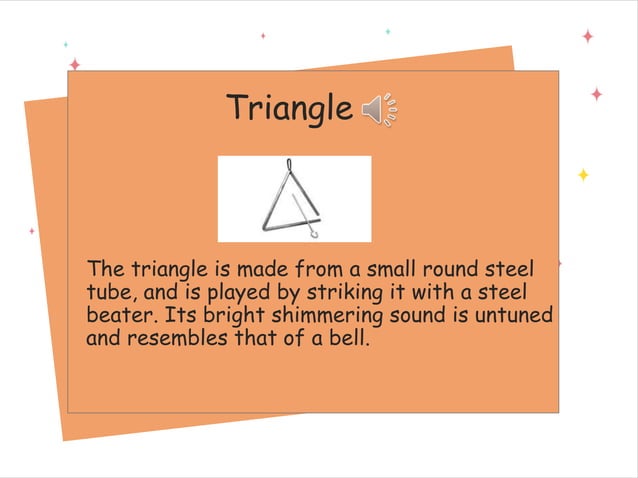 Triangle

The triangle is made from a small round steel tube, and is played by striking it with a steel beater. Its bright shimmering sound is untuned and resembles that of a bell.